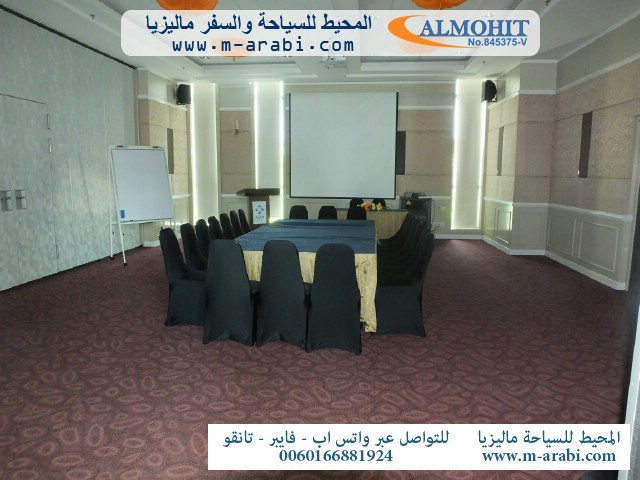 المحيط للسياحة والسفر ماليزيا
www.m-arabi.com
ALMOHIT
No.845375-V

المحيط للسياحة ماليزيا
www.m-arabi.com
للتواصل عبر واتس اب - فايبر - تانقو
0060166881924